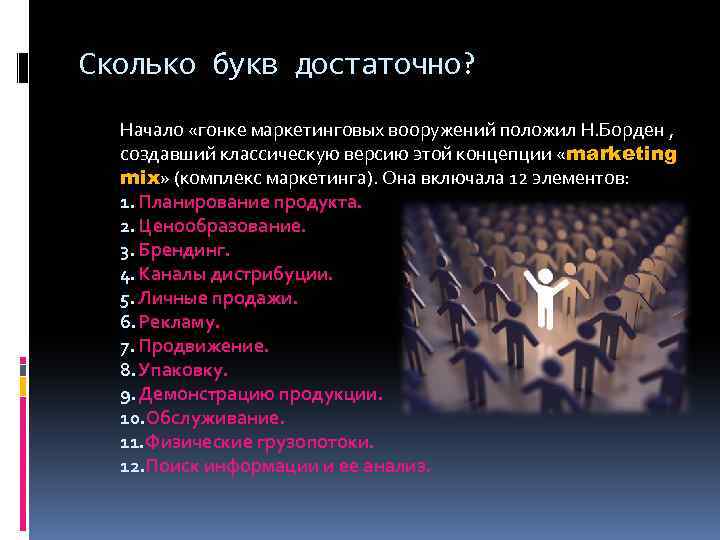 Сколько букв достаточно?

Начало «гонке маркетинговых вооружений положил Н.Борден , создавший классическую версию этой концепции «marketing mix» (комплекс маркетинга). Она включала 12 элементов:
1. Планирование продукта.
2. Ценообразование.
3. Брендинг.
4. Каналы дистрибуции.
5. Личные продажи.
6. Рекламу.
7. Продвижение.
8. Упаковку.
9. Демонстрацию продукции.
10. Обслуживание.
11. Физические грузопотоки.
12. Поиск информации и ее анализ.